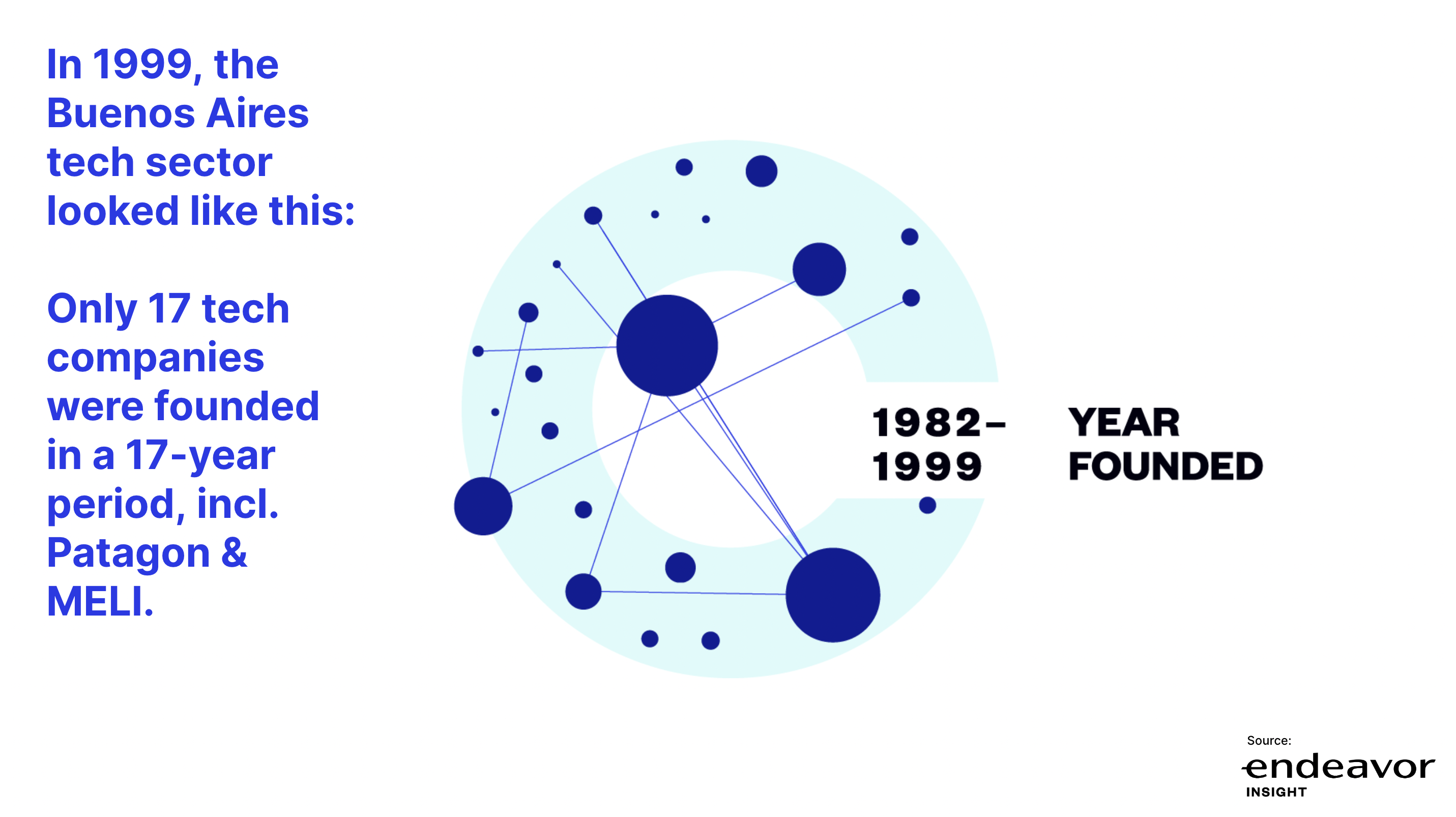 In 1999, the Buenos Aires tech sector looked like this:

Only 17 tech companies were founded in a 17-year period, incl. Patagon & MELI.

1982–1999

YEAR FOUNDED

Source:

endeavor INSIGHT